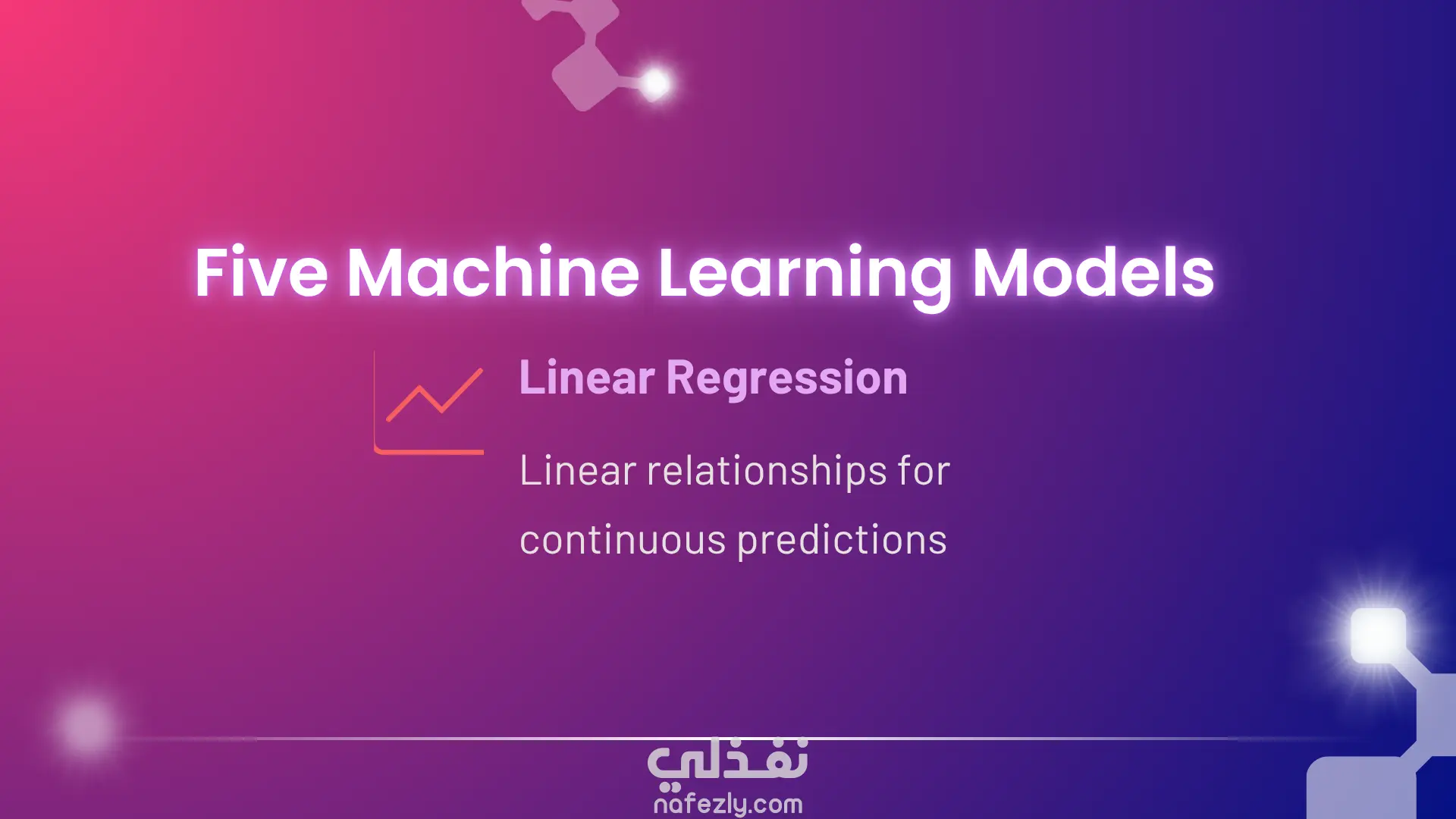 Five Machine Learning Models

Linear Regression

Linear relationships for continuous predictions

نفذلي
nafezly.com